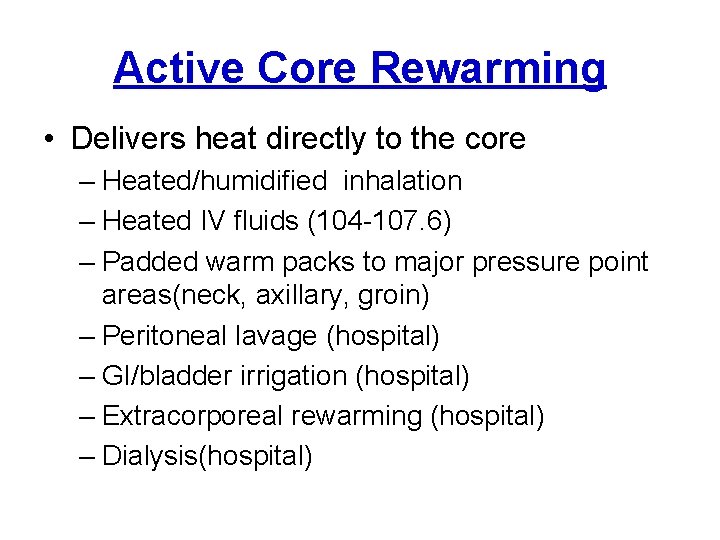 Active Core Rewarming

• Delivers heat directly to the core
– Heated/humidified inhalation
– Heated IV fluids (104-107.6)
– Padded warm packs to major pressure point areas(neck, axillary, groin)
– Peritoneal lavage (hospital)
– GI/bladder irrigation (hospital)
– Extracorporeal rewarming (hospital)
– Dialysis(hospital)